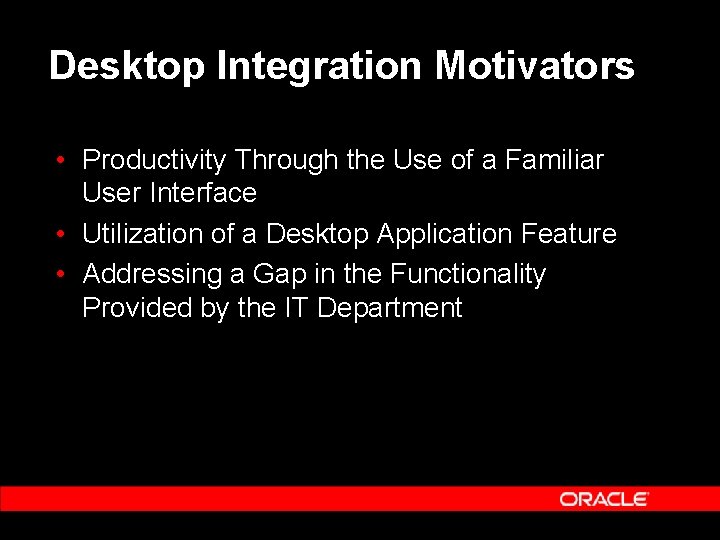 Desktop Integration Motivators

• Productivity Through the Use of a Familiar User Interface
• Utilization of a Desktop Application Feature
• Addressing a Gap in the Functionality Provided by the IT Department

ORACLE